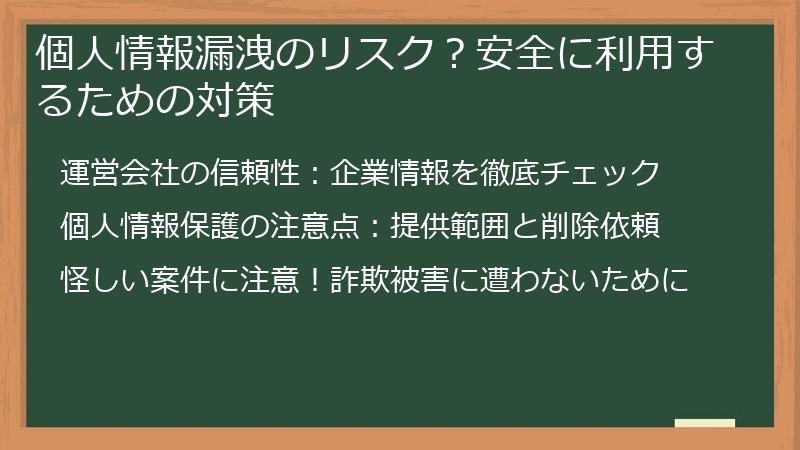 個人情報漏洩のリスク？安全に利用するための対策

運営会社の信頼性：企業情報を徹底チェック

個人情報保護の注意点：提供範囲と削除依頼

怪しい案件に注意！詐欺被害に遭わないために